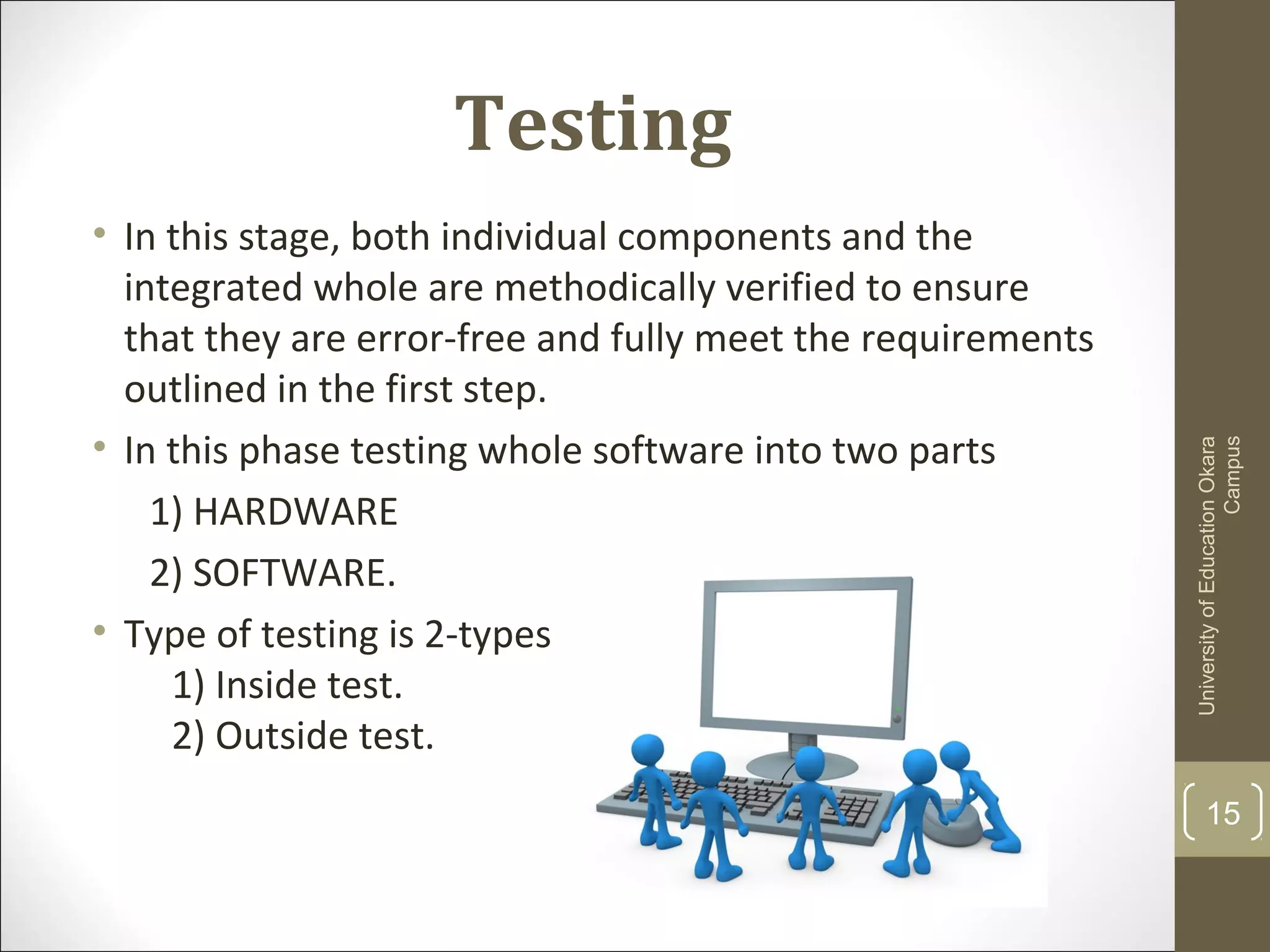 Testing

• In this stage, both individual components and the integrated whole are methodically verified to ensure that they are error-free and fully meet the requirements outlined in the first step.

• In this phase testing whole software into two parts

1) HARDWARE

2) SOFTWARE.

• Type of testing is 2-types

1) Inside test.

2) Outside test.

University of Education Okara Campus

15